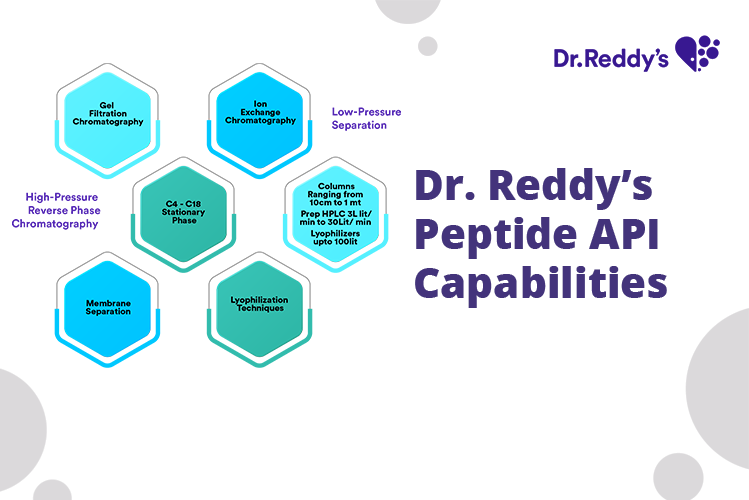 Dr.Reddy's

Gel Filtration Chromatography

Ion Exchange Chromatography

Low-Pressure Separation

High-Pressure Reverse Phase Chromatography

C4 - C18 Stationary Phase

Columns Ranging from 10cm to 1 mt
Prep HPLC 3L lit/ min to 30Lit/ min
Lyophilizers upto 100lit

Membrane Separation

Lyophilization Techniques

Dr. Reddy's Peptide API Capabilities